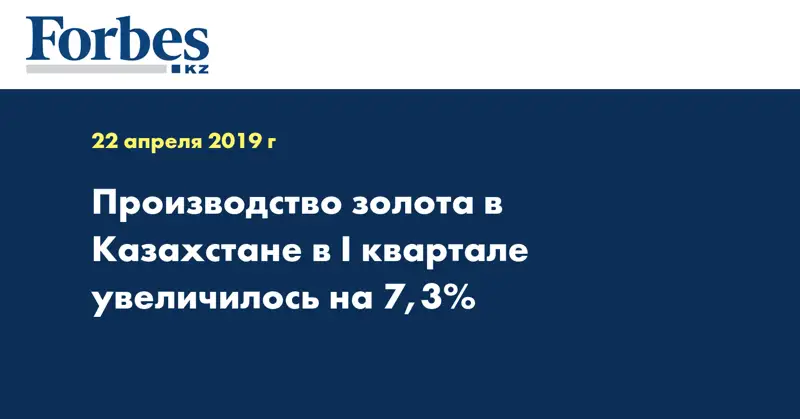 Forbes
KZ

22 апреля 2019 г

Производство золота в Казахстане в I квартале увеличилось на 7,3%